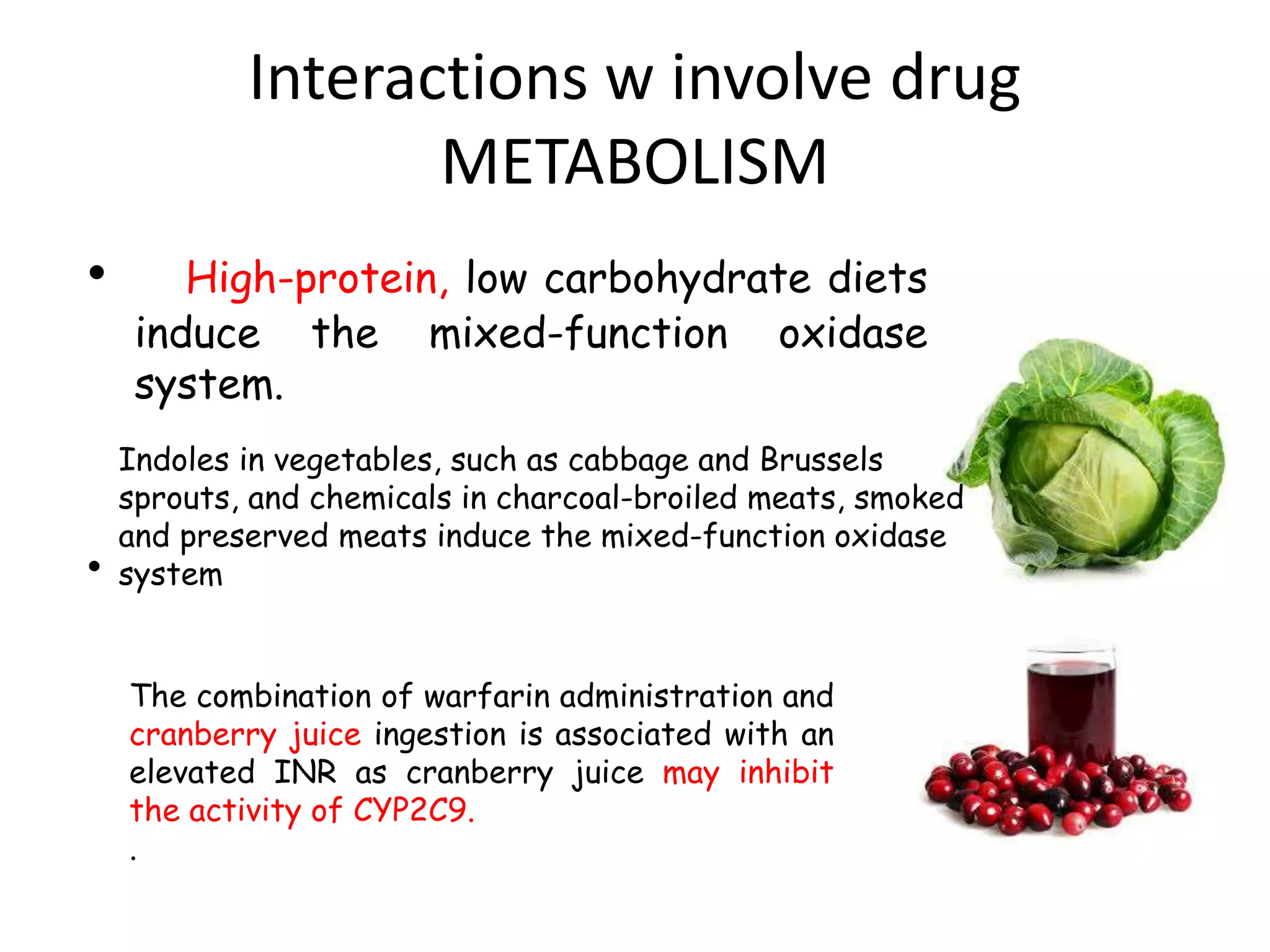 Interactions w involve drug METABOLISM

• High-protein, low carbohydrate diets induce the mixed-function oxidase system.

• Indoles in vegetables, such as cabbage and Brussels sprouts, and chemicals in charcoal-broiled meats, smoked and preserved meats induce the mixed-function oxidase system

The combination of warfarin administration and cranberry juice ingestion is associated with an elevated INR as cranberry juice may inhibit the activity of CYP2C9.

.